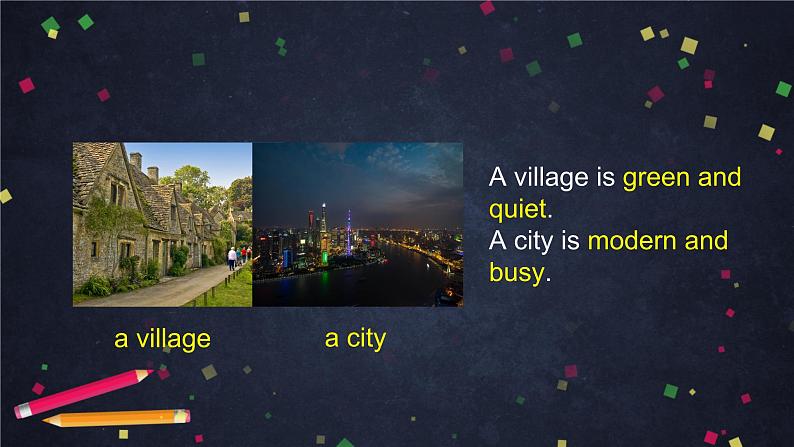 A village is green and quiet.
A city is modern and busy.

a village

a city